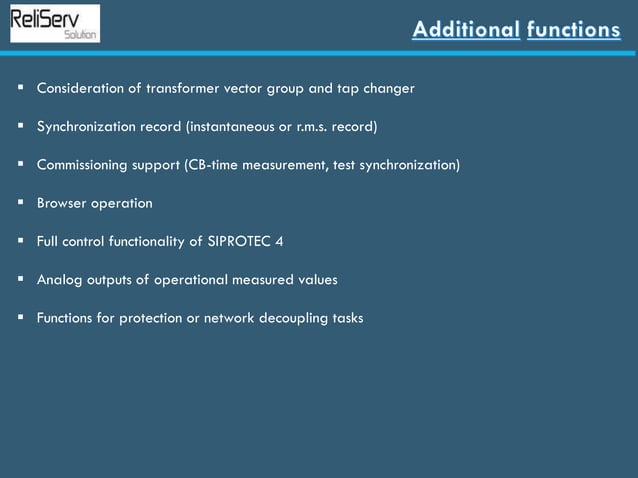 ReliServ
Solution

Additional functions

▪ Consideration of transformer vector group and tap changer

▪ Synchronization record (instantaneous or r.m.s. record)

▪ Commissioning support (CB-time measurement, test synchronization)

▪ Browser operation

▪ Full control functionality of SIPROTEC 4

▪ Analog outputs of operational measured values

▪ Functions for protection or network decoupling tasks